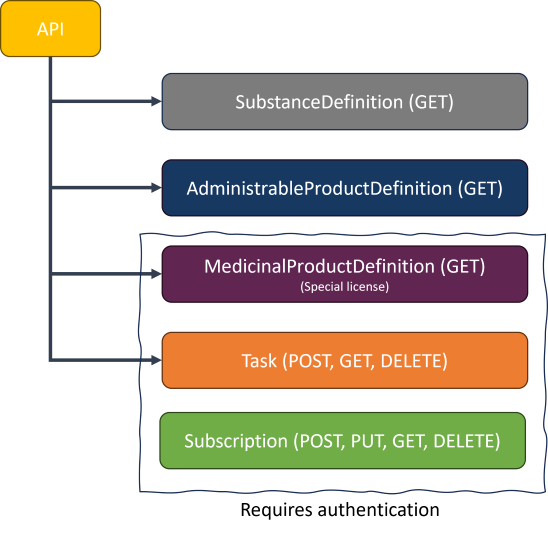 API

SubstanceDefinition (GET)

AdministrableProductDefinition (GET)

MedicinalProductDefinition (GET)
(Special license)

Task (POST, GET, DELETE)

Subscription (POST, PUT, GET, DELETE)

Requires authentication